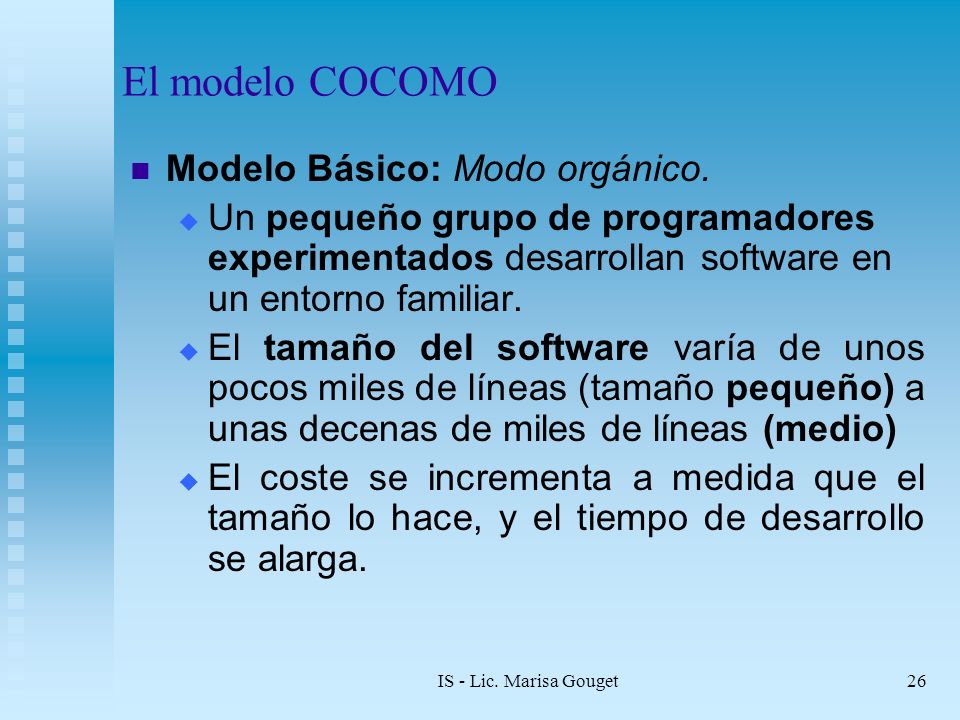 El modelo COCOMO

Modelo Básico: Modo orgánico.

Un pequeño grupo de programadores experimentados desarrollan software en un entorno familiar.

El tamaño del software varía de unos pocos miles de líneas (tamaño pequeño) a unas decenas de miles de líneas (medio)

El coste se incrementa a medida que el tamaño lo hace, y el tiempo de desarrollo se alarga.

IS - Lic. Marisa Gouget

26